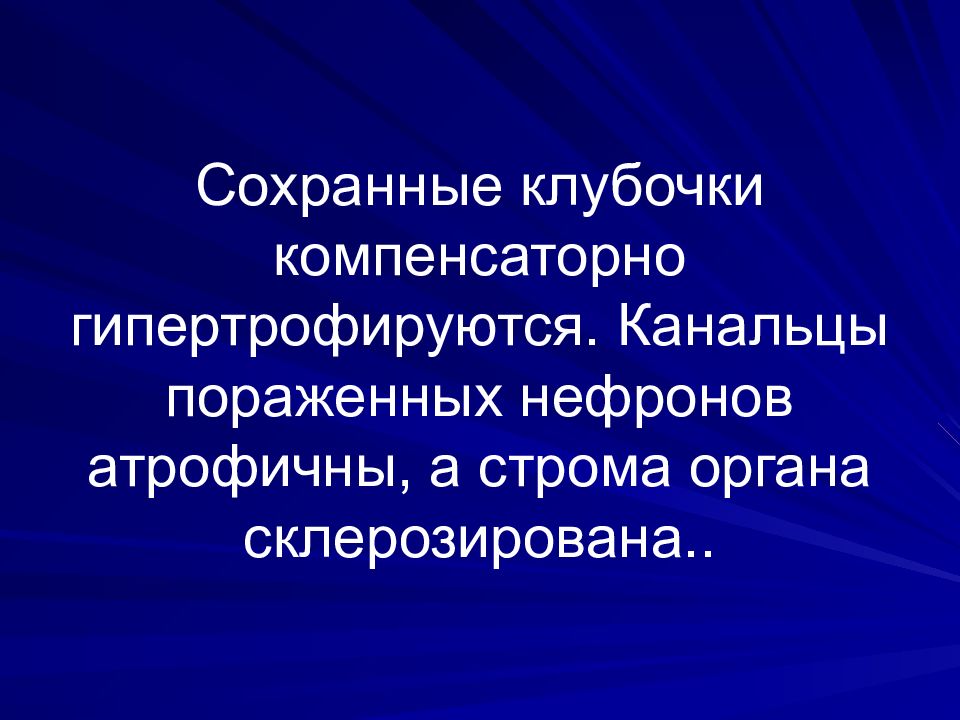 Сохранные клубочки компенсаторно гипертрофируются. Канальцы пораженных нефронов атрофичны, а строма органа склерозирована..